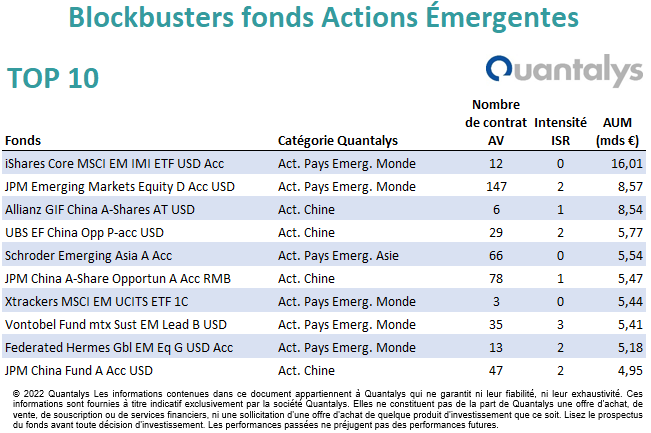 Blockbusters fonds Actions Émergentes

TOP 10

Quantalys

| Fonds | Catégorie Quantalys | Nombre de contrat AV | Intensité ISR | AUM (mds €) |
|---|---|---|---|---|
| iShares Core MSCI EM IMI ETF USD Acc | Act. Pays Emerg. Monde | 12 | 0 | 16,01 |
| JPM Emerging Markets Equity D Acc USD | Act. Pays Emerg. Monde | 147 | 2 | 8,57 |
| Allianz GIF China A-Shares AT USD | Act. Chine | 6 | 1 | 8,54 |
| UBS EF China Opp P-acc USD | Act. Chine | 29 | 2 | 5,77 |
| Schroder Emerging Asia A Acc | Act. Pays Emerg. Asie | 66 | 0 | 5,54 |
| JPM China A-Share Opportun A Acc RMB | Act. Chine | 78 | 1 | 5,47 |
| Xtrackers MSCI EM UCITS ETF 1C | Act. Pays Emerg. Monde | 3 | 0 | 5,44 |
| Vontobel Fund mtx Sust EM Lead B USD | Act. Pays Emerg. Monde | 35 | 3 | 5,41 |
| Federated Hermes Gbl EM Eq G USD Acc | Act. Pays Emerg. Monde | 13 | 2 | 5,18 |
| JPM China Fund A Acc USD | Act. Chine | 47 | 2 | 4,95 |

© 2022 Quantalys Les informations contenues dans ce document appartiennent à Quantalys qui ne garantit ni leur fiabilité, ni leur exhaustivité. Ces informations sont fournies à titre indicatif exclusivement par la société Quantalys. Elles ne constituent pas de la part de Quantalys une offre d'achat, de vente, de souscription ou de services financiers, ni une sollicitation d'une offre d'achat de quelque produit d'investissement que ce soit. Lisez le prospectus du fonds avant toute décision d'investissement. Les performances passées ne préjugent pas des performances futures.